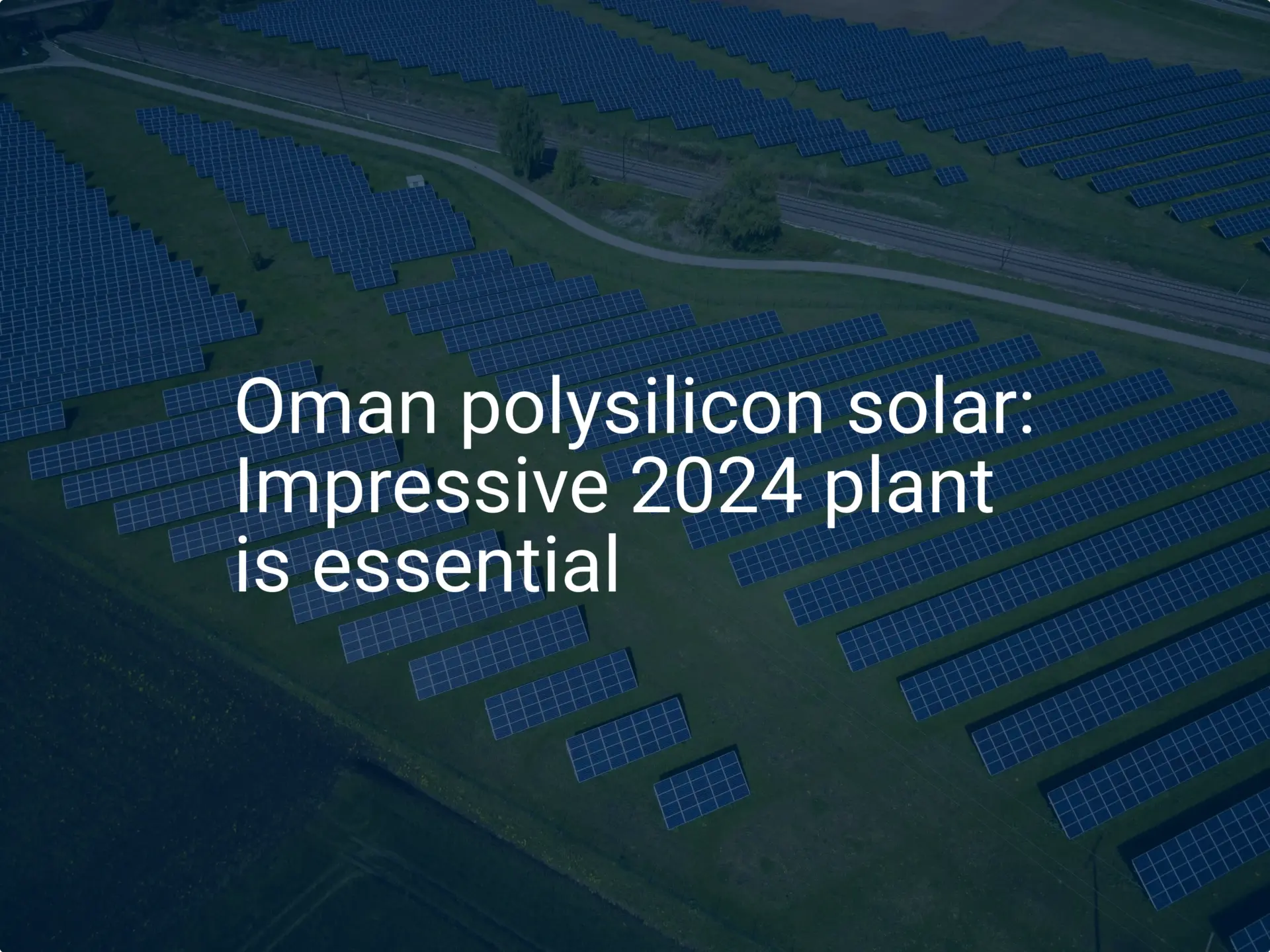 Oman polysilicon solar: Impressive 2024 plant is essential